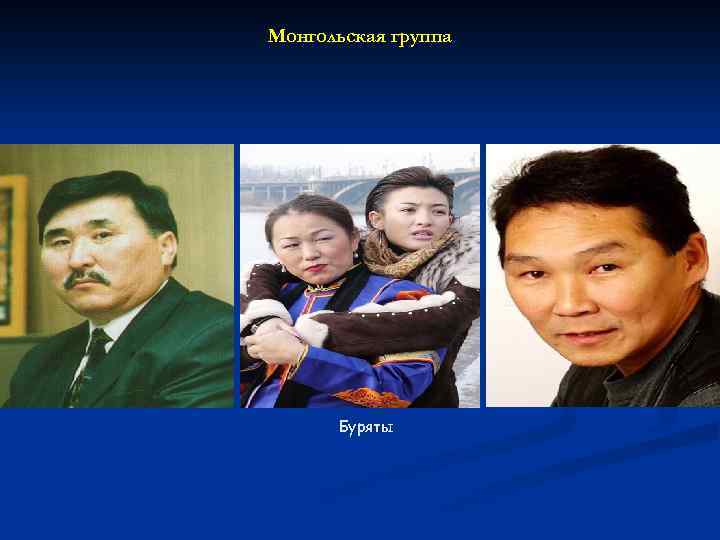 Монгольская группа

Буряты